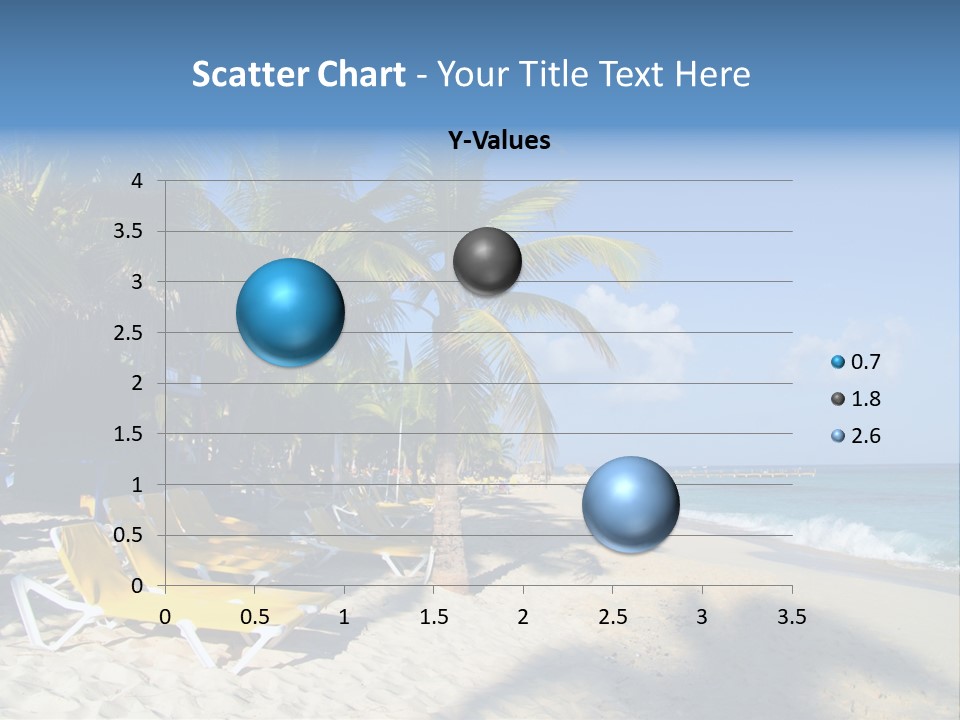 Scatter Chart - Your Title Text Here

Y-Values

4
3.5
3
2.5
2
1.5
1
0.5
0

0 0.5 1 1.5 2 2.5 3 3.5

0.7
1.8
2.6